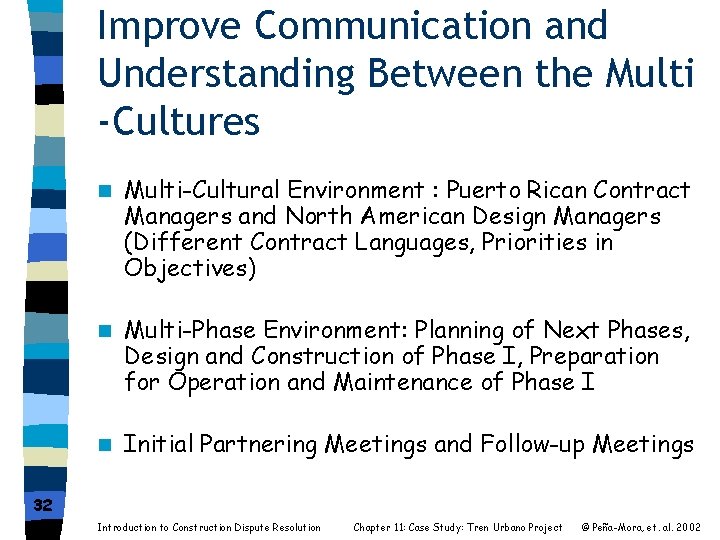 Improve Communication and Understanding Between the Multi -Cultures

Multi-Cultural Environment : Puerto Rican Contract Managers and North American Design Managers (Different Contract Languages, Priorities in Objectives)

Multi-Phase Environment: Planning of Next Phases, Design and Construction of Phase I, Preparation for Operation and Maintenance of Phase I

Initial Partnering Meetings and Follow-up Meetings

32

Introduction to Construction Dispute Resolution Chapter 11: Case Study: Tren Urbano Project © Peña-Mora, et. al. 2002